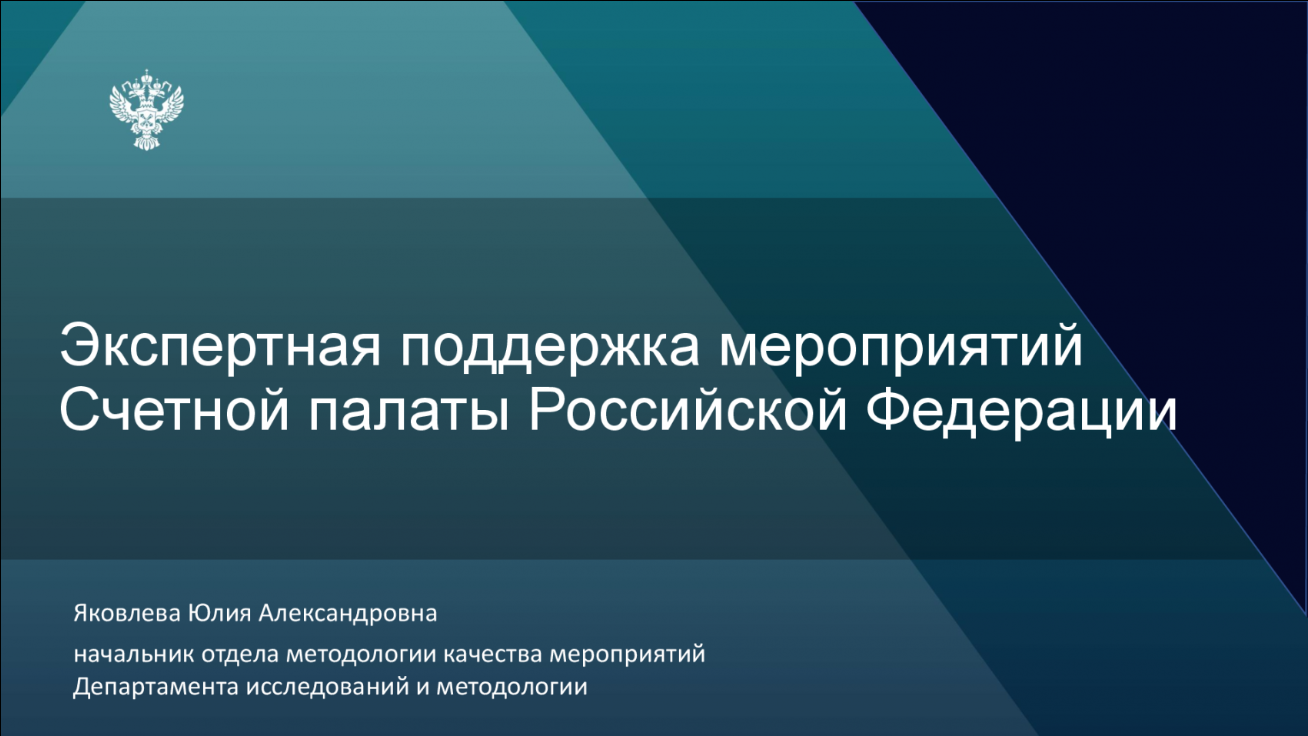 Экспертная поддержка мероприятий Счетной палаты Российской Федерации

Яковлева Юлия Александровна

начальник отдела методологии качества мероприятий Департамента исследований и методологии